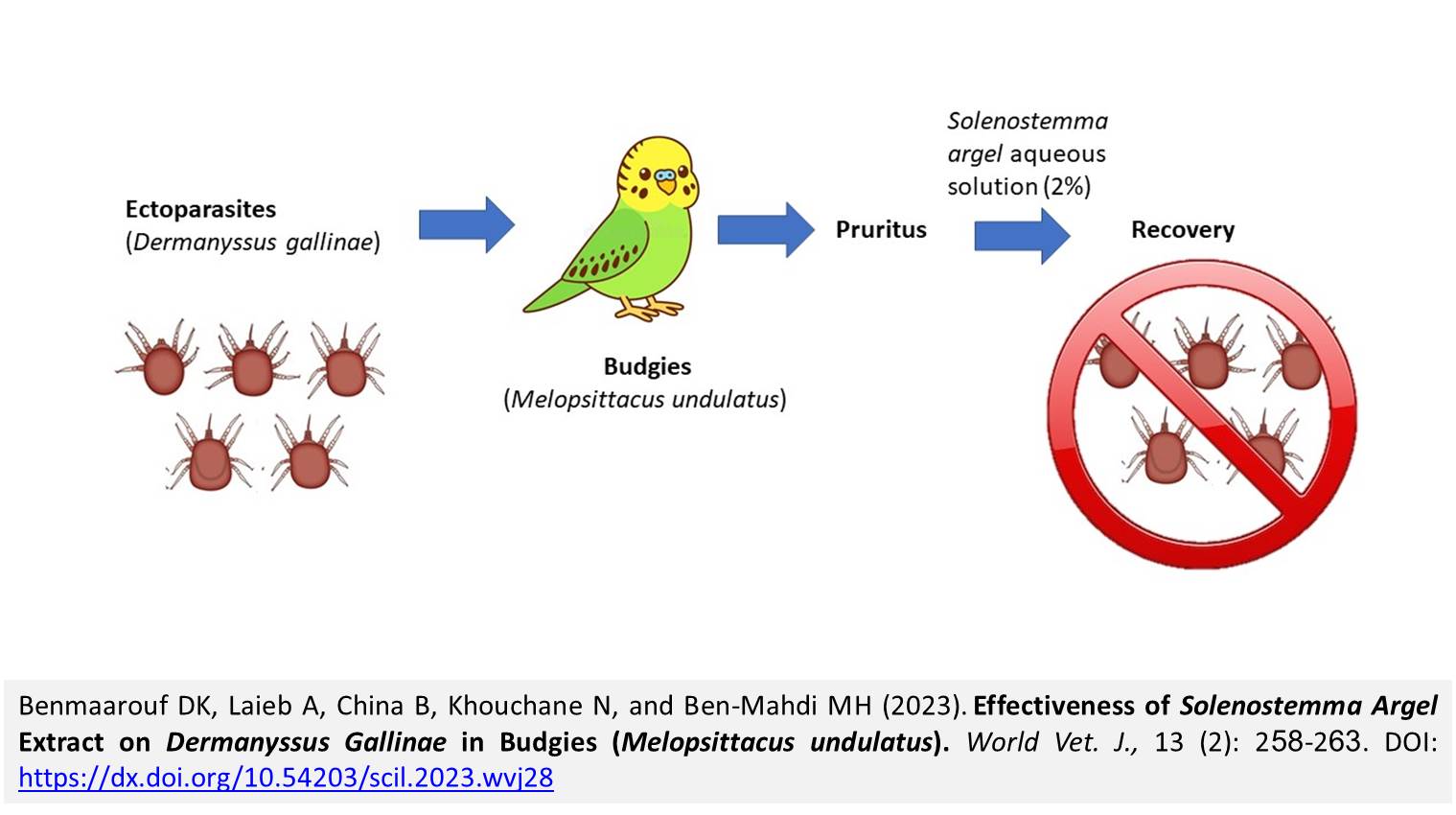 Ectoparasites
(Dermanyssus gallinae)

Budgies
(Melopsittacus undulatus)

Pruritus

Solenostemma argel aqueous solution (2%)

Recovery

Benmaarouf DK, Laieb A, China B, Khouchane N, and Ben-Mahdi MH (2023). Effectiveness of Solenostemma Argel Extract on Dermanyssus Gallinae in Budgies (Melopsittacus undulatus). World Vet. J., 13 (2): 258-263. DOI: https://dx.doi.org/10.54203/scil.2023.wvj28